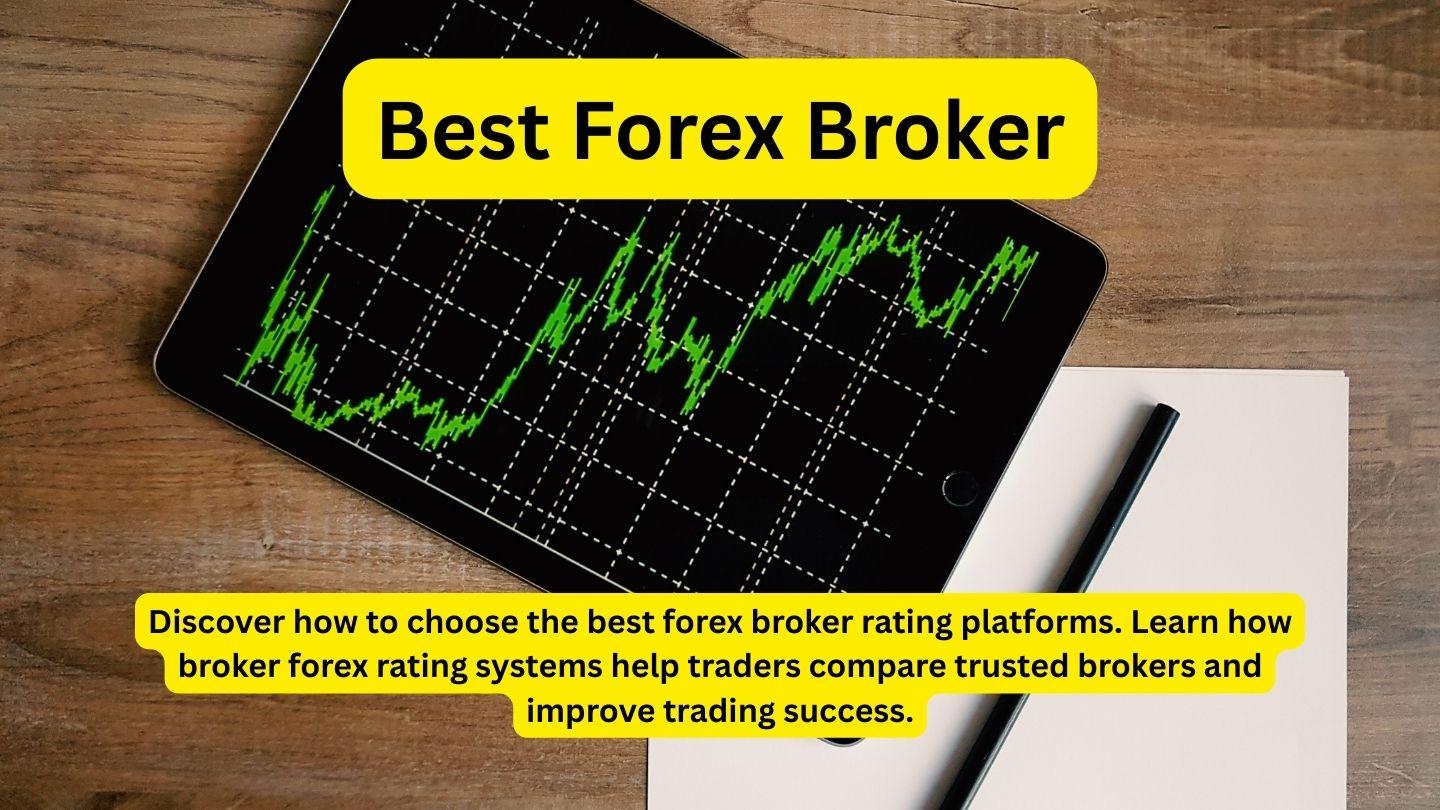 Best Forex Broker

Discover how to choose the best forex broker rating platforms. Learn how broker forex rating systems help traders compare trusted brokers and improve trading success.